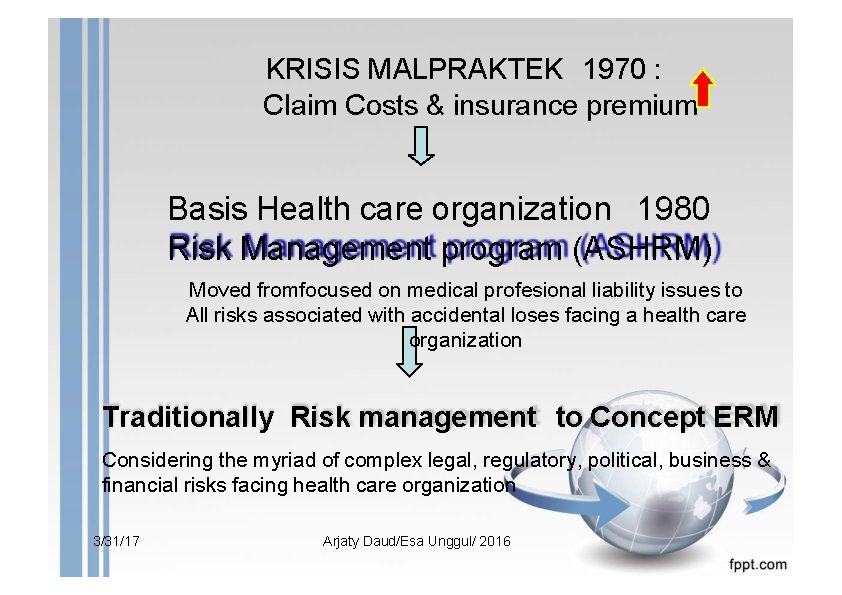 KRISIS MALPRAKTEK 1970 :
Claim Costs & insurance premium

Basis Health care organization 1980
Risk Management program (ASHRM)

Moved fromfocused on medical profesional liability issues to All risks associated with accidental loses facing a health care organization

Traditionally Risk management to Concept ERM

Considering the myriad of complex legal, regulatory, political, business & financial risks facing health care organization

3/31/17

Arjaty Daud/Esa Unggul/ 2016

fppt.com